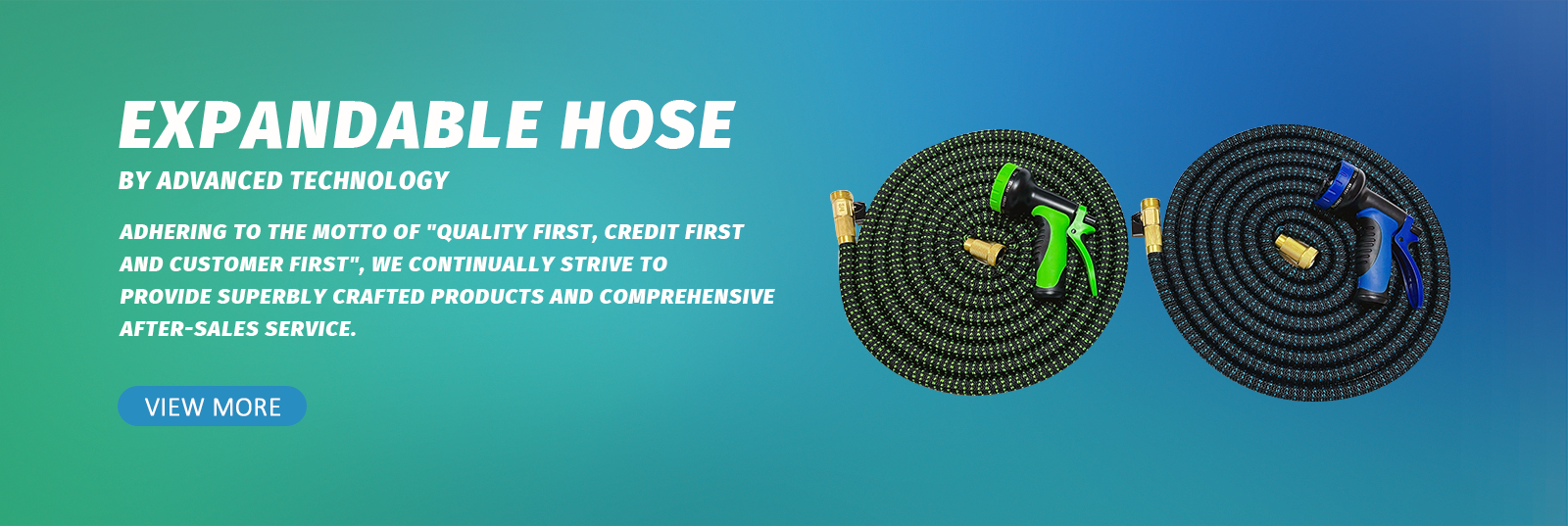 EXPANDABLE HOSE

BY ADVANCED TECHNOLOGY

ADHERING TO THE MOTTO OF "QUALITY FIRST, CREDIT FIRST AND CUSTOMER FIRST", WE CONTINUALLY STRIVE TO PROVIDE SUPERBLY CRAFTED PRODUCTS AND COMPREHENSIVE AFTER-SALES SERVICE.

VIEW MORE